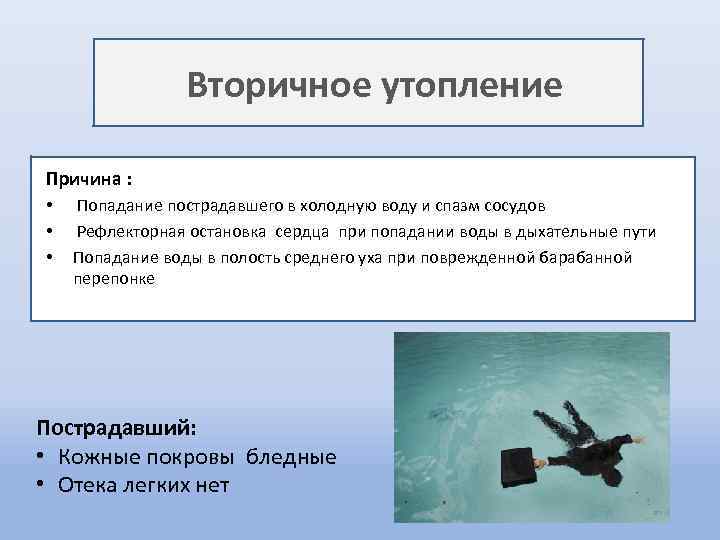 Вторичное утопление

Причина :
• Попадание пострадавшего в холодную воду и спазм сосудов
• Рефлекторная остановка сердца при попадании воды в дыхательные пути
• Попадание воды в полость среднего уха при поврежденной барабанной перепонке

Пострадавший:
• Кожные покровы бледные
• Отека легких нет